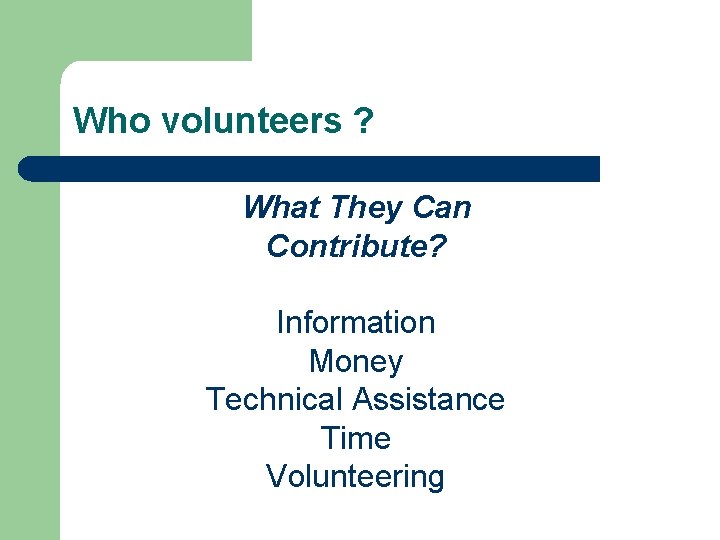 Who volunteers ?

What They Can Contribute?

Information
Money
Technical Assistance
Time
Volunteering